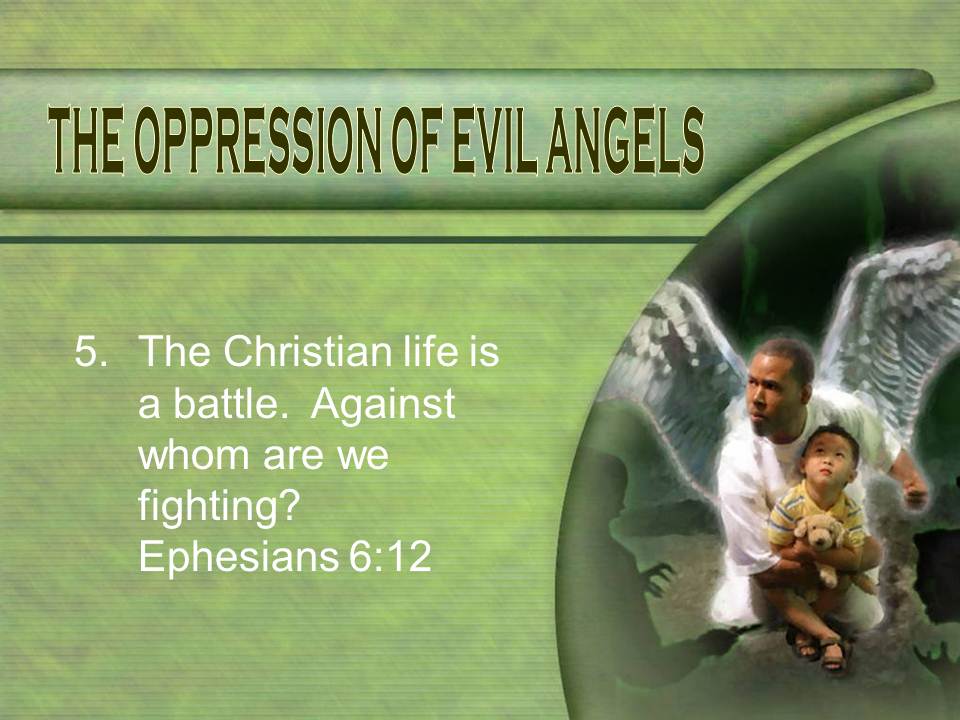 THE OPPRESSION OF EVIL ANGELS

5. The Christian life is a battle. Against whom are we fighting? Ephesians 6:12